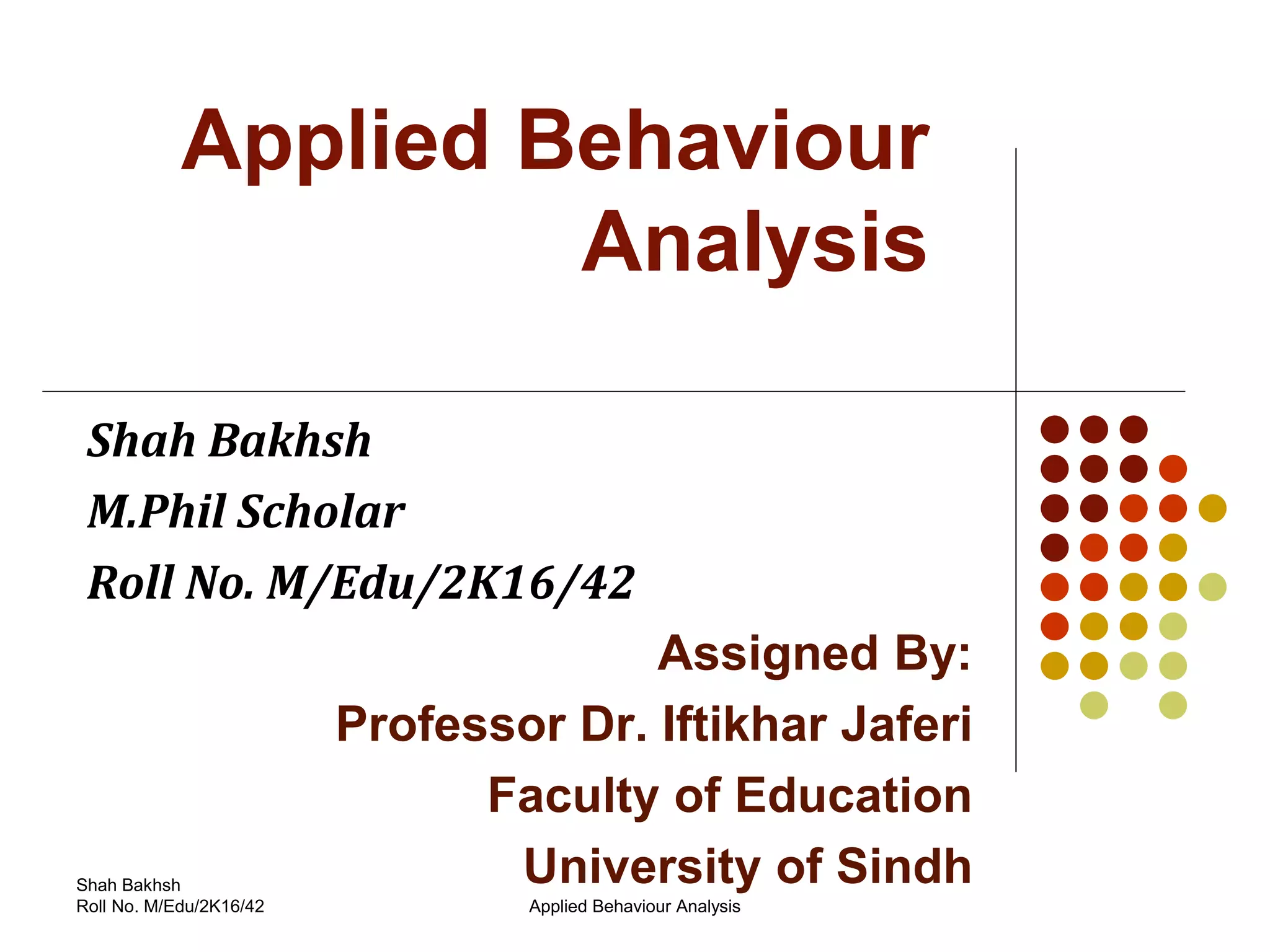 Applied Behaviour Analysis

Shah Bakhsh
M.Phil Scholar
Roll No. M/Edu/2K16/42

Assigned By:
Professor Dr. Iftikhar Jaferi
Faculty of Education
University of Sindh

Shah Bakhsh
Roll No. M/Edu/2K16/42

Applied Behaviour Analysis